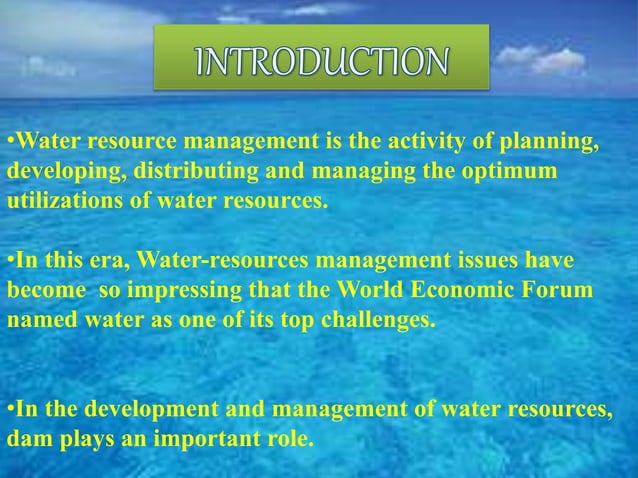 INTRODUCTION

•Water resource management is the activity of planning, developing, distributing and managing the optimum utilizations of water resources.

•In this era, Water-resources management issues have become so impressing that the World Economic Forum named water as one of its top challenges.

•In the development and management of water resources, dam plays an important role.